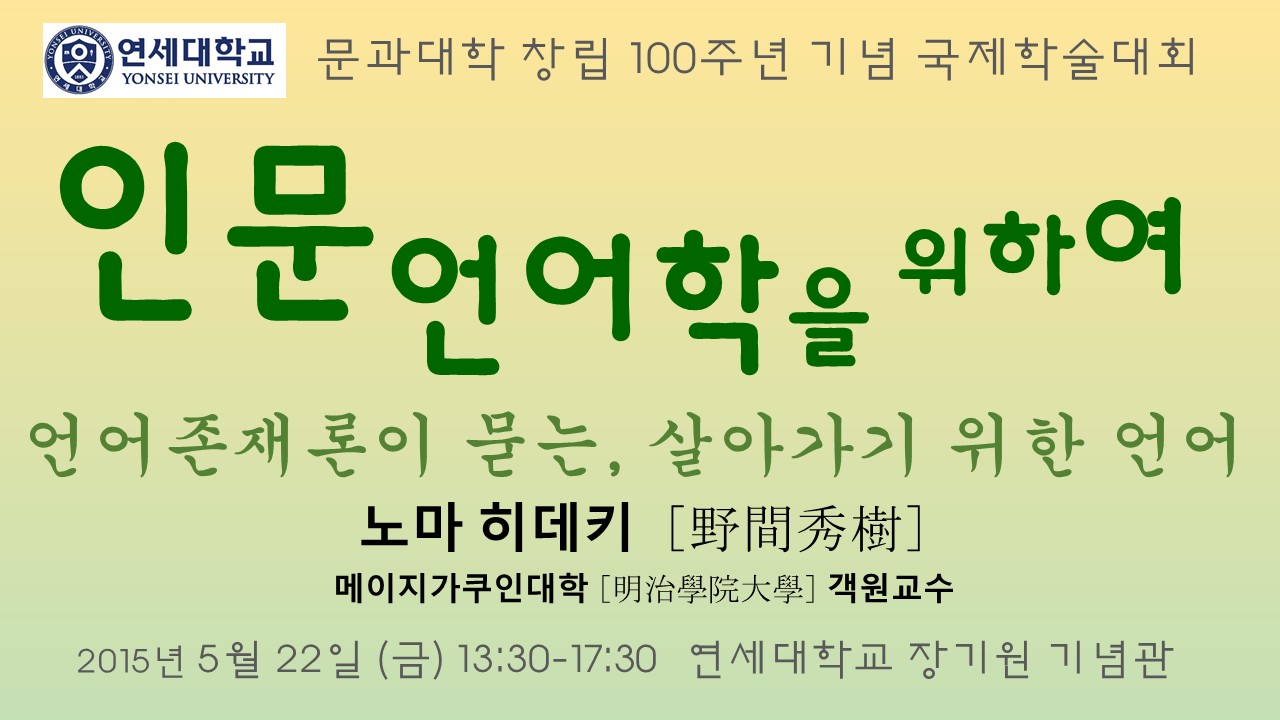 연세대학교
YONSEI UNIVERSITY

문과대학 창립 100주년 기념 국제학술대회

인문언어학을 위하여

언어존재론이 묻는, 살아가기 위한 언어

노마 히데키 [野間秀樹]

메이지가쿠인대학 [明治學院大學] 객원교수

2015년 5월 22일 (금) 13:30-17:30 연세대학교 장기원 기념관